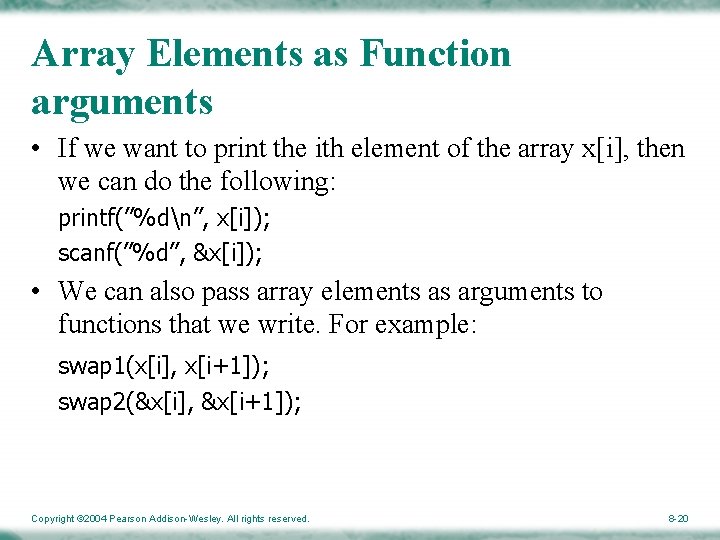 Array Elements as Function arguments

• If we want to print the ith element of the array x[i], then we can do the following:

printf("%d\n", x[i]);

scanf("%d", &x[i]);

• We can also pass array elements as arguments to functions that we write. For example:

swap1(x[i], x[i+1]);

swap2(&x[i], &x[i+1]);

Copyright ©2004 Pearson Addison-Wesley. All rights reserved.

8-20